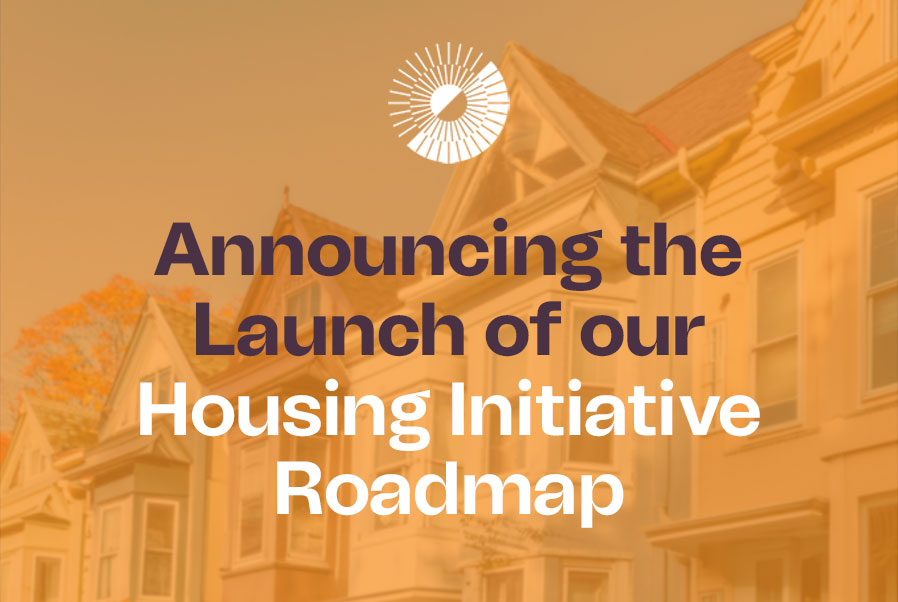 Announcing the Launch of our Housing Initiative Roadmap